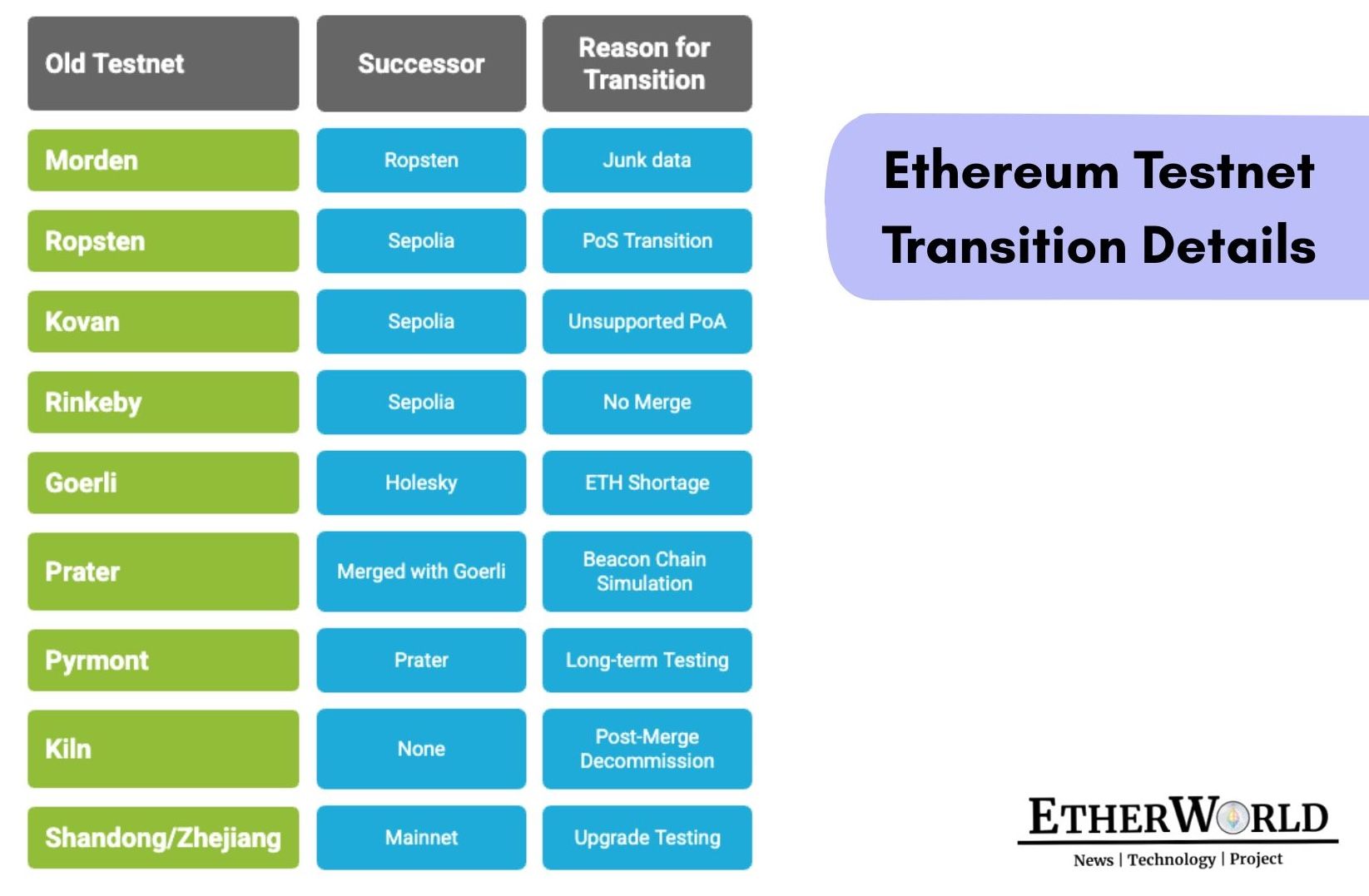 | Old Testnet | Successor | Reason for Transition |
|---|---|---|
| Morden | Ropsten | Junk data |
| Ropsten | Sepolia | PoS Transition |
| Kovan | Sepolia | Unsupported PoA |
| Rinkeby | Sepolia | No Merge |
| Goerli | Holesky | ETH Shortage |
| Prater | Merged with Goerli | Beacon Chain Simulation |
| Pyrmont | Prater | Long-term Testing |
| Kiln | None | Post-Merge Decommission |
| Shandong/Zhejiang | Mainnet | Upgrade Testing |

Ethereum Testnet Transition Details

ETHERWORLD
News | Technology | Project